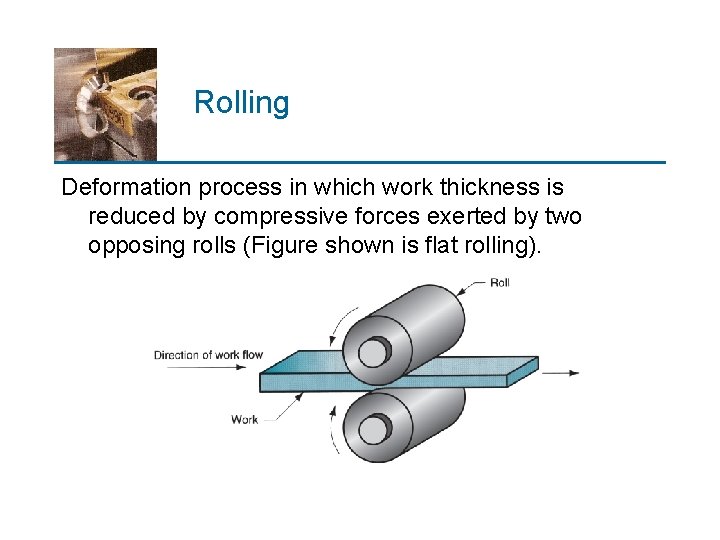 Rolling

Deformation process in which work thickness is reduced by compressive forces exerted by two opposing rolls (Figure shown is flat rolling).

Roll

Direction of work flow

Work